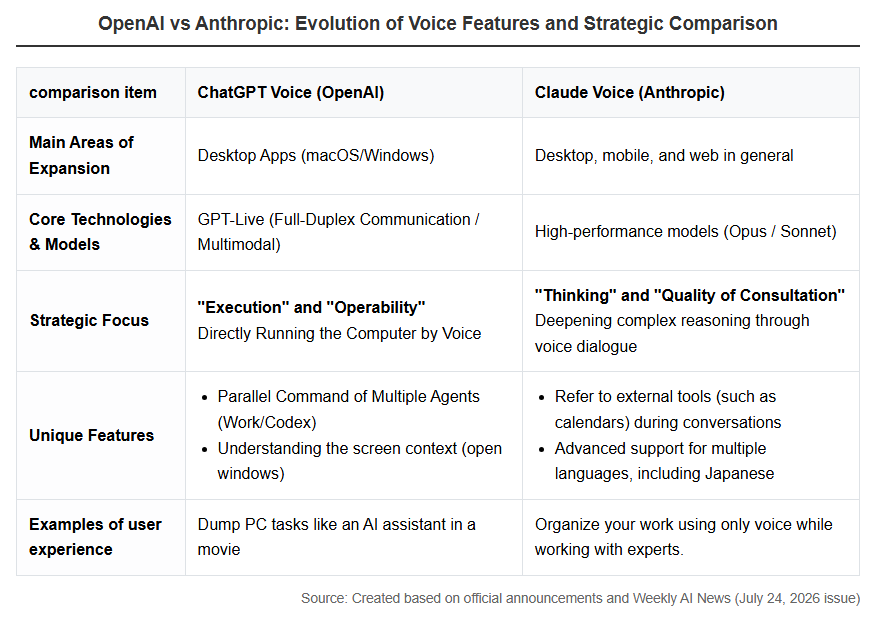 OpenAI vs Anthropic: Evolution of Voice Features and Strategic Comparison

| comparison item | ChatGPT Voice (OpenAI) | Claude Voice (Anthropic) |
|---|---|---|
| Main Areas of Expansion | Desktop Apps (macOS/Windows) | Desktop, mobile, and web in general |
| Core Technologies & Models | GPT-Live (Full-Duplex Communication / Multimodal) | High-performance models (Opus / Sonnet) |
| Strategic Focus | "Execution" and "Operability" Directly Running the Computer by Voice | "Thinking" and "Quality of Consultation" Deepening complex reasoning through voice dialogue |
| Unique Features | • Parallel Command of Multiple Agents (Work/Codex) • Understanding the screen context (open windows) | • Refer to external tools (such as calendars) during conversations • Advanced support for multiple languages, including Japanese |
| Examples of user experience | Dump PC tasks like an AI assistant in a movie | Organize your work using only voice while working with experts. |

Source: Created based on official announcements and Weekly AI News (July 24, 2026 issue)